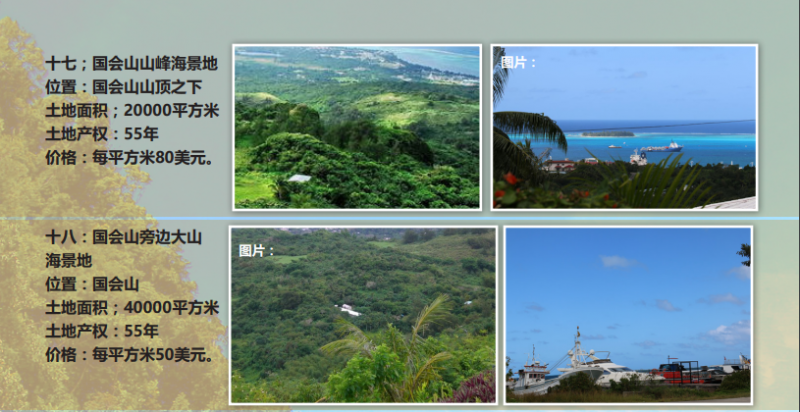 十七；国会山山峰海景地
位置：国会山山顶之下
土地面积；20000平方米
土地产权：55年
价格：每平方米80美元。

图片：

十八：国会山旁边大山海景地
位置：国会山
土地面积；40000平方米
土地产权：55年
价格：每平方米50美元。

图片：